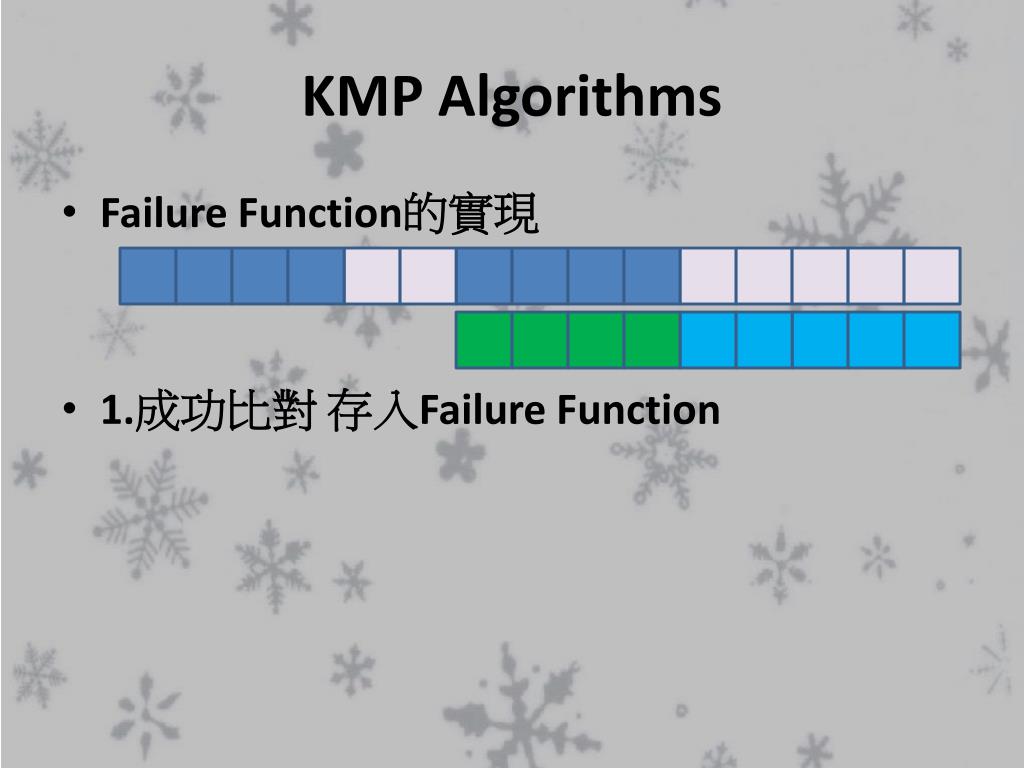 KMP Algorithms

• Failure Function的實現

• 1.成功比對 存入Failure Function